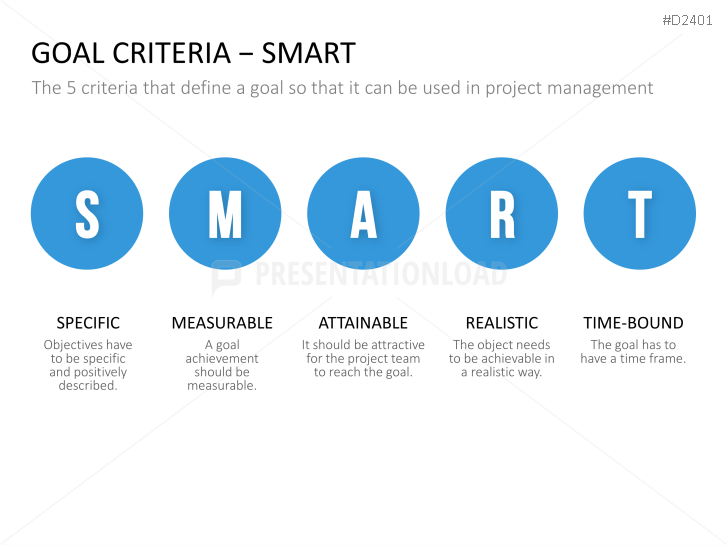 #D2401

GOAL CRITERIA – SMART

The 5 criteria that define a goal so that it can be used in project management

S M A R T

PRESENTATIONLOAD

SPECIFIC
Objectives have to be specific and positively described.

MEASURABLE
A goal achievement should be measurable.

ATTAINABLE
It should be attractive for the project team to reach the goal.

REALISTIC
The object needs to be achievable in a realistic way.

TIME-BOUND
The goal has to have a time frame.